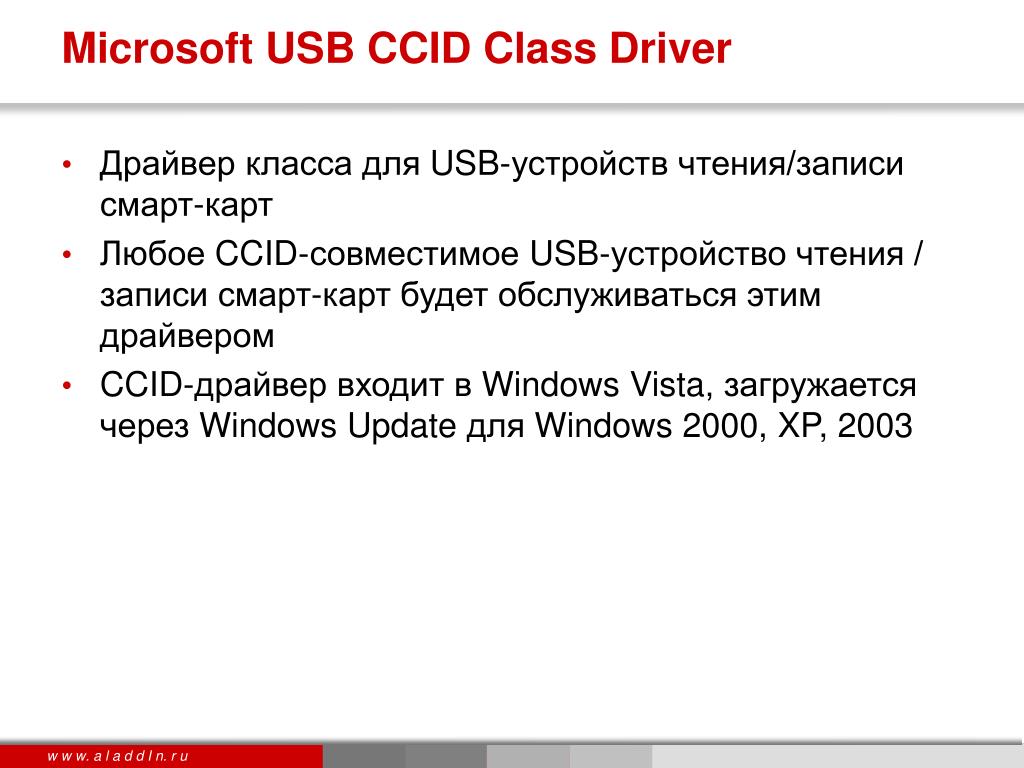 Microsoft USB CCID Class Driver

• Драйвер класса для USB-устройств чтения/записи смарт-карт

• Любое CCID-совместимое USB-устройство чтения / записи смарт-карт будет обслуживаться этим драйвером

• CCID-драйвер входит в Windows Vista, загружается через Windows Update для Windows 2000, XP, 2003

www.aladdin.ru